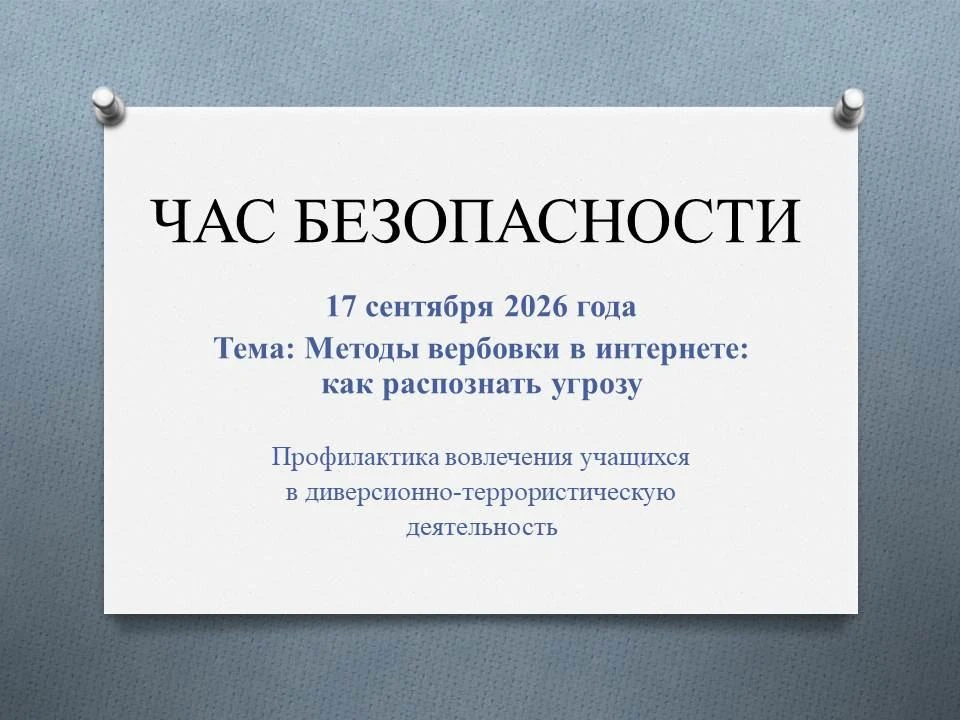 ЧАС БЕЗОПАСНОСТИ

17 сентября 2026 года
Тема: Методы вербовки в интернете: как распознать угрозу

Профилактика вовлечения учащихся в диверсионно-террористическую деятельность